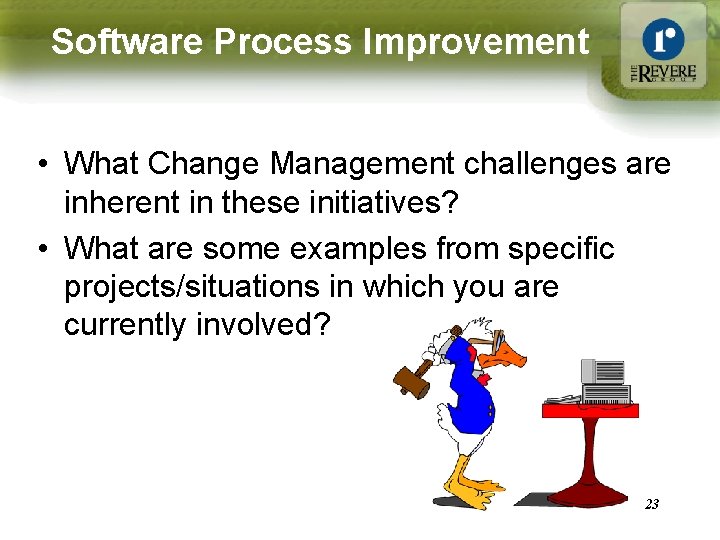 Software Process Improvement

r
THE REVERE GROUP

• What Change Management challenges are inherent in these initiatives?

• What are some examples from specific projects/situations in which you are currently involved?

23